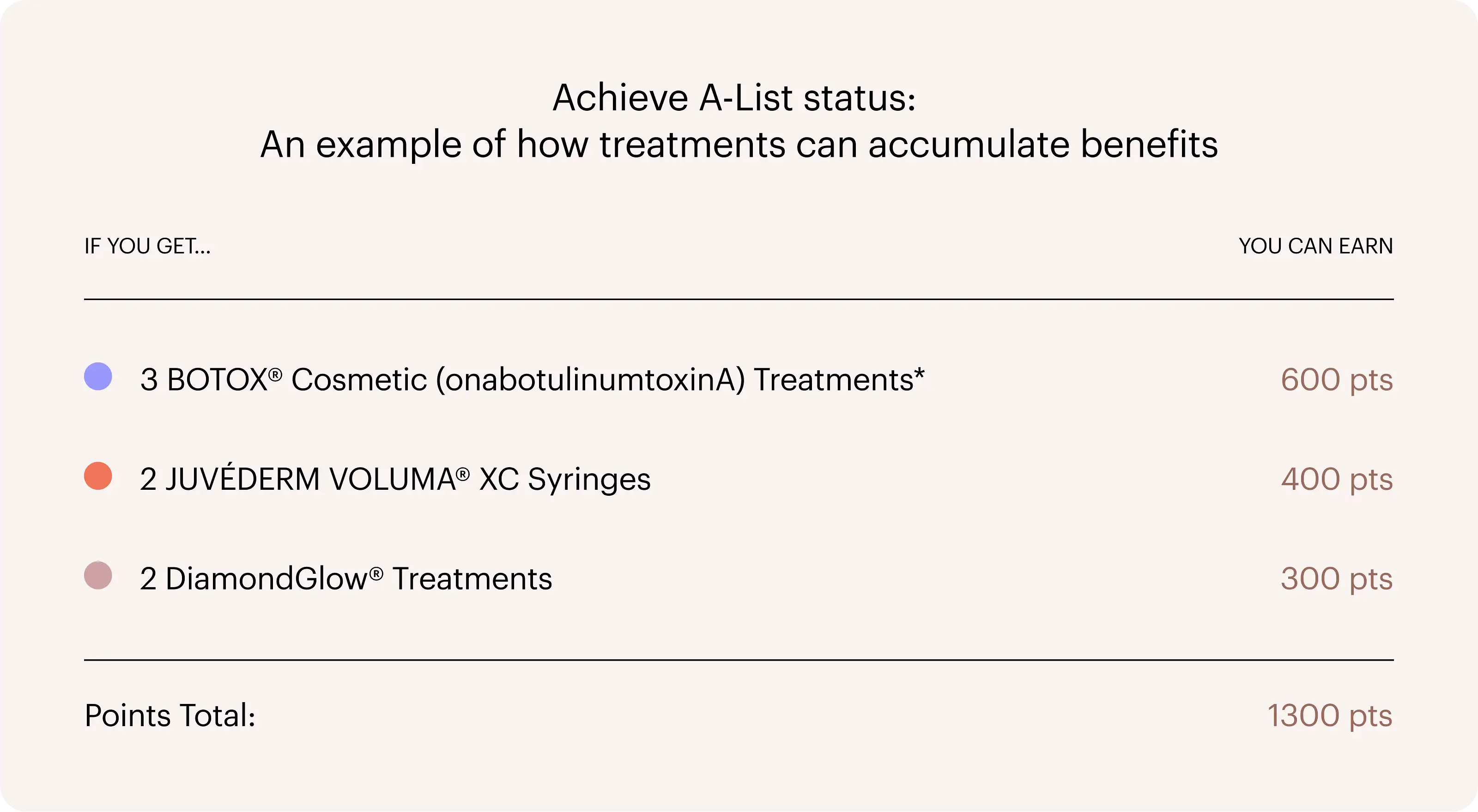 Achieve A-List status:
An example of how treatments can accumulate benefits

| IF YOU GET... | YOU CAN EARN |
|---|---|
| 3 BOTOX® Cosmetic (onabotulinumtoxinA) Treatments* | 600 pts |
| 2 JUVÉDERM VOLUMA® XC Syringes | 400 pts |
| 2 DiamondGlow® Treatments | 300 pts |
| Points Total: | 1300 pts |